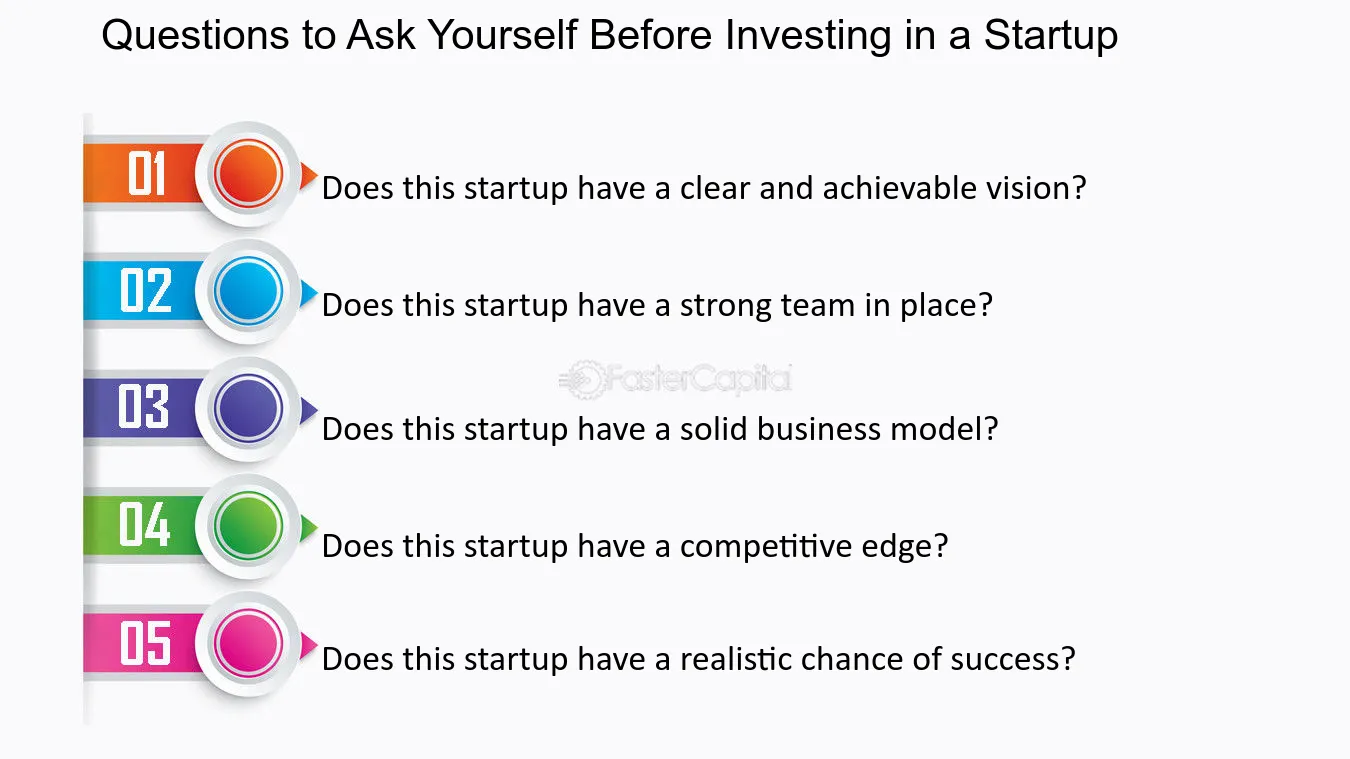 Questions to Ask Yourself Before Investing in a Startup

01
Does this startup have a clear and achievable vision?

02
Does this startup have a strong team in place?

03
Does this startup have a solid business model?

04
Does this startup have a competitive edge?

05
Does this startup have a realistic chance of success?

FasterCapital